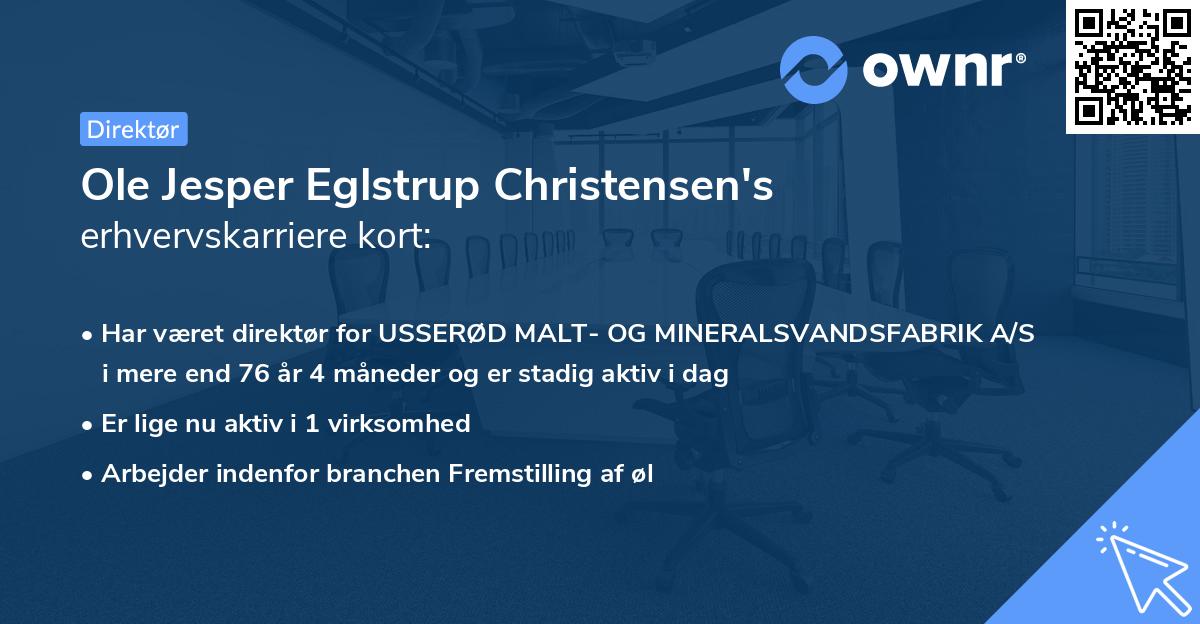 ownr®

Direktør

Ole Jesper Eglstrup Christensen's erhvervskarriere kort:

• Har været direktør for USSERØD MALT- OG MINERALSVANDSFABRIK A/S i mere end 76 år 4 måneder og er stadig aktiv i dag

• Er lige nu aktiv i 1 virksomhed

• Arbejder indenfor branchen Fremstilling af øl